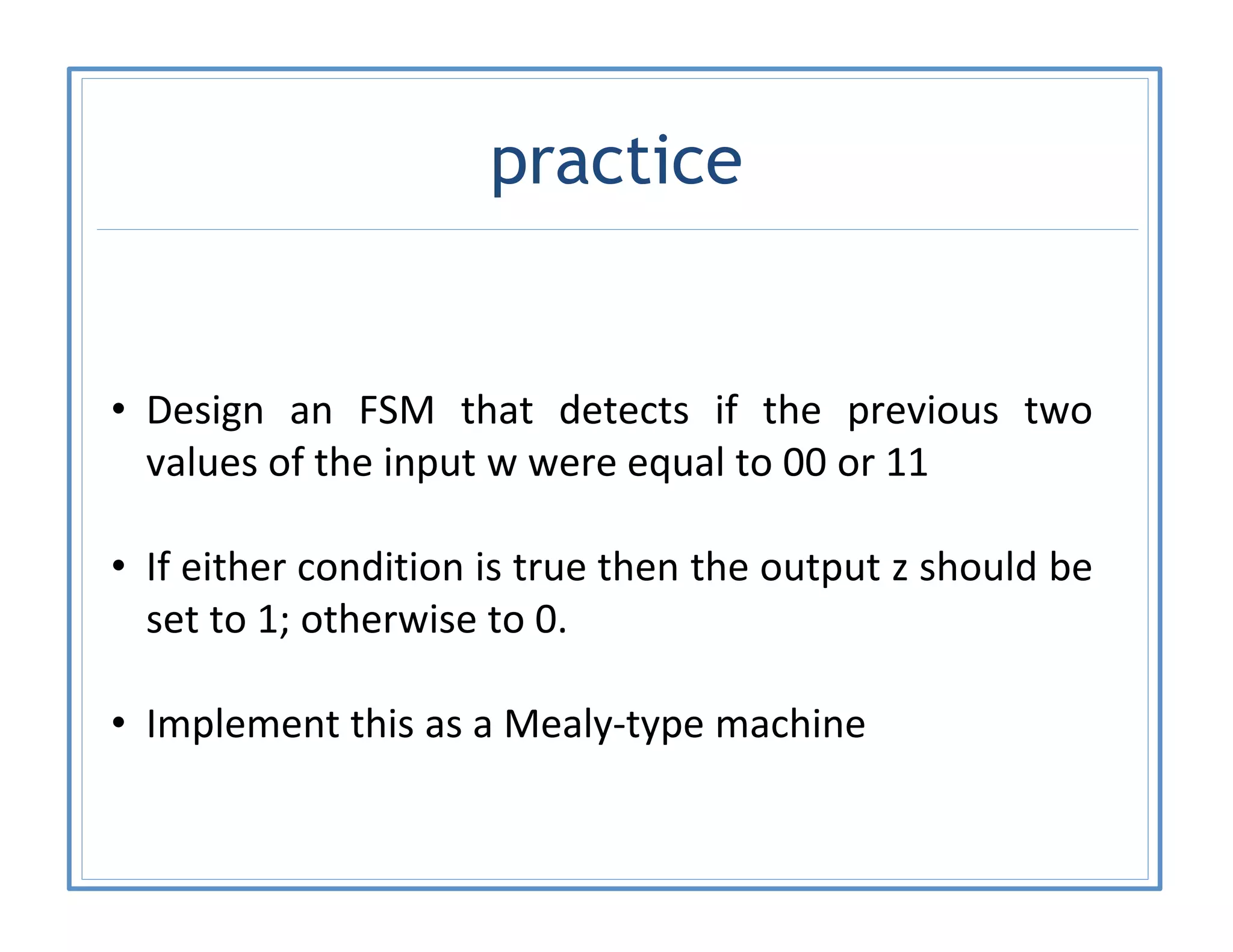 practice

• Design an FSM that detects if the previous two values of the input w were equal to 00 or 11

• If either condition is true then the output z should be set to 1; otherwise to 0.

• Implement this as a Mealy-type machine